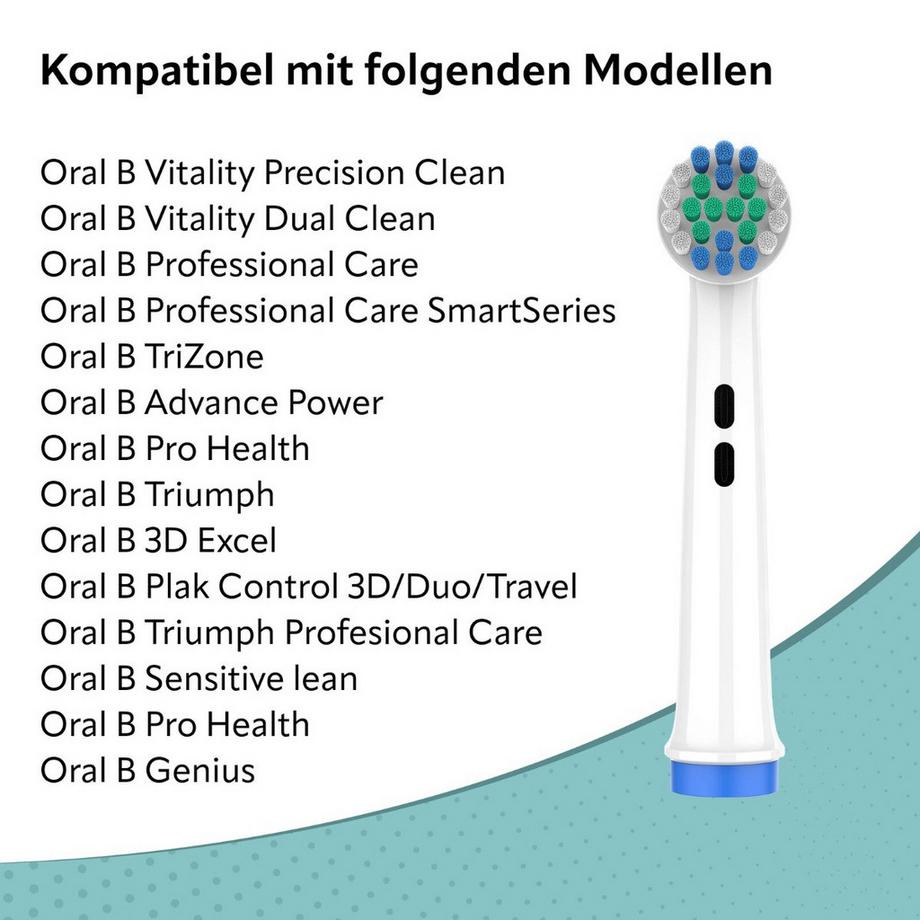 Kompatibel mit folgenden Modellen

Oral B Vitality Precision Clean
Oral B Vitality Dual Clean
Oral B Professional Care
Oral B Professional Care SmartSeries
Oral B TriZone
Oral B Advance Power
Oral B Pro Health
Oral B Triumph
Oral B 3D Excel
Oral B Plak Control 3D/Duo/Travel
Oral B Triumph Profesional Care
Oral B Sensitive lean
Oral B Pro Health
Oral B Genius